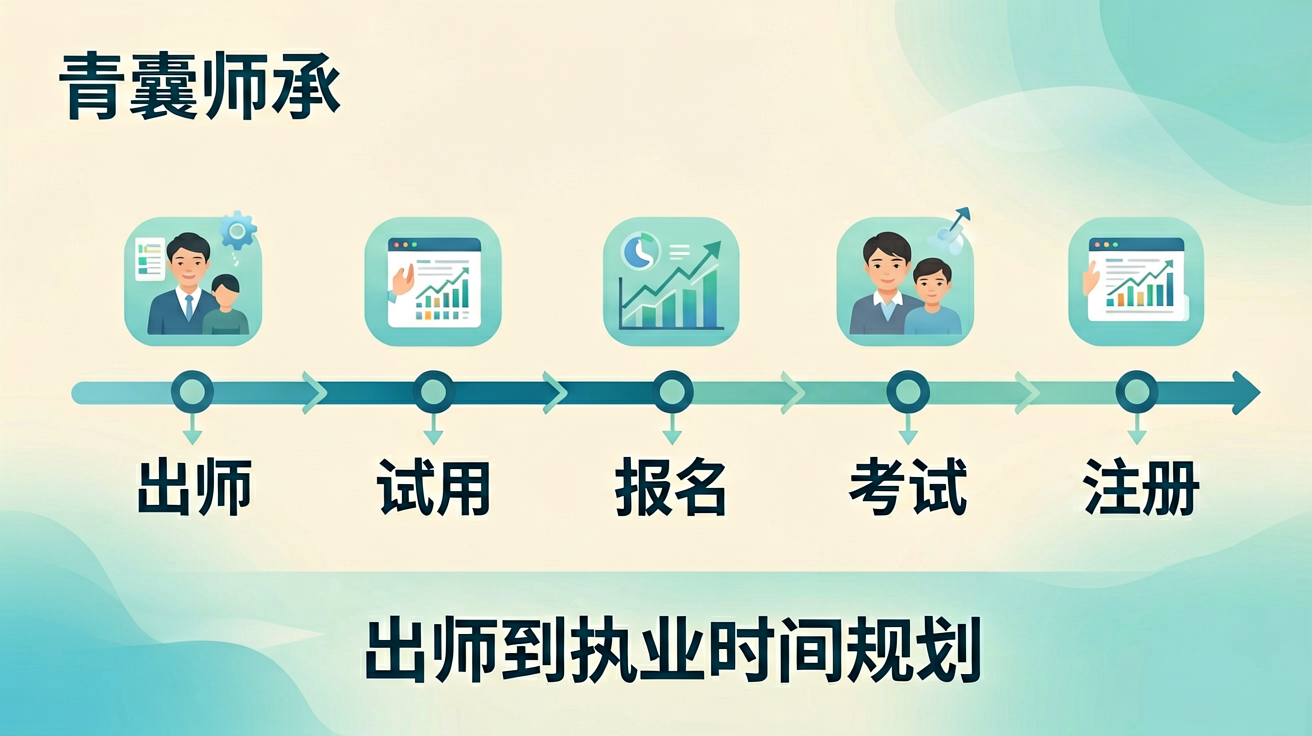 青囊师承

出师

试用

报名

考试

注册

出师到执业时间规划